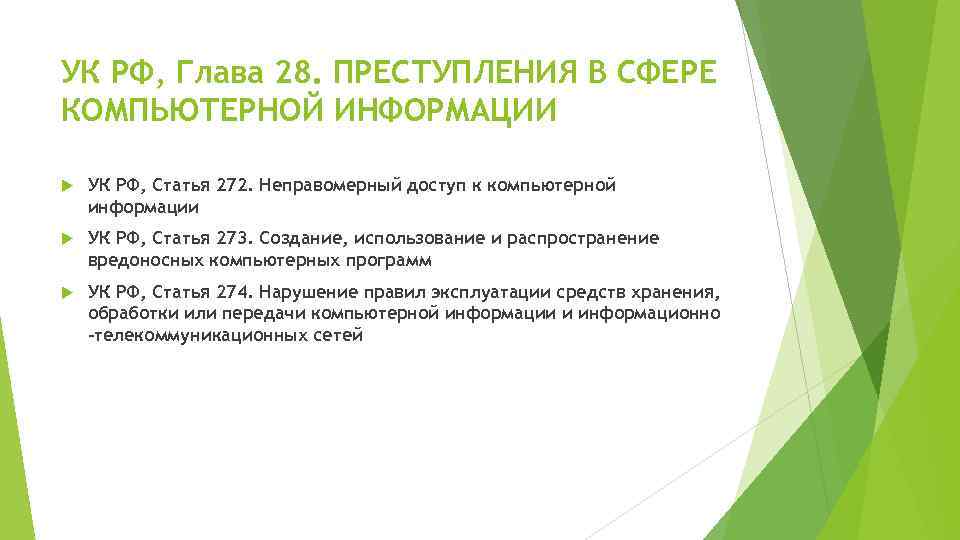 УК РФ, Глава 28. ПРЕСТУПЛЕНИЯ В СФЕРЕ КОМПЬЮТЕРНОЙ ИНФОРМАЦИИ

УК РФ, Статья 272. Неправомерный доступ к компьютерной информации

УК РФ, Статья 273. Создание, использование и распространение вредоносных компьютерных программ

УК РФ, Статья 274. Нарушение правил эксплуатации средств хранения, обработки или передачи компьютерной информации и информационно -телекоммуникационных сетей